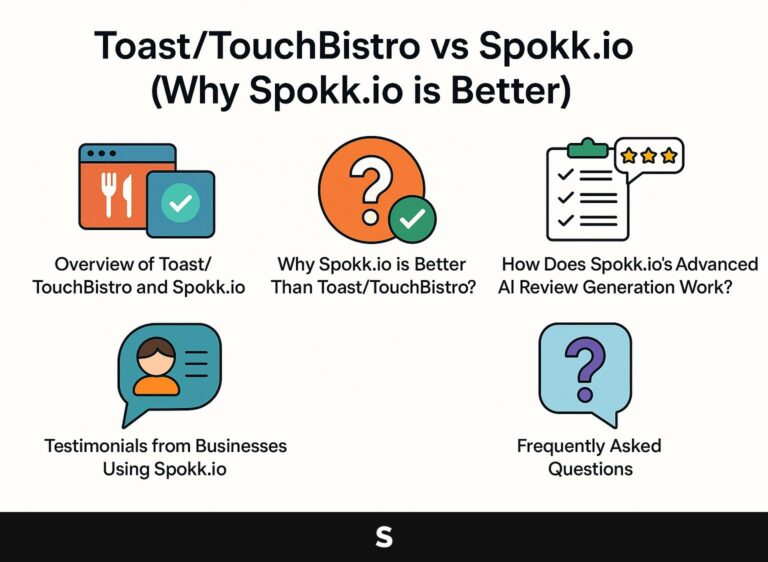 Toast/TouchBistro vs Spokk.io (Why Spokk.io is Better)

Overview of Toast/ TouchBistro and Spokk.io

Why Spokk.io is Better Than Toast/TouchBistro?

How Does Spokk.io's Advanced AI Review Generation Work?

Testimonials from Businesses Using Spokk.io

Frequently Asked Questions

S